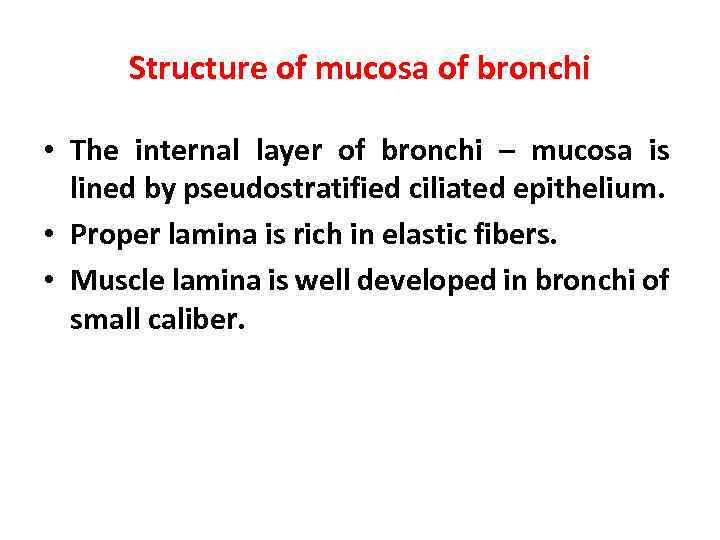 Structure of mucosa of bronchi

• The internal layer of bronchi – mucosa is lined by pseudostratified ciliated epithelium.
• Proper lamina is rich in elastic fibers.
• Muscle lamina is well developed in bronchi of small caliber.